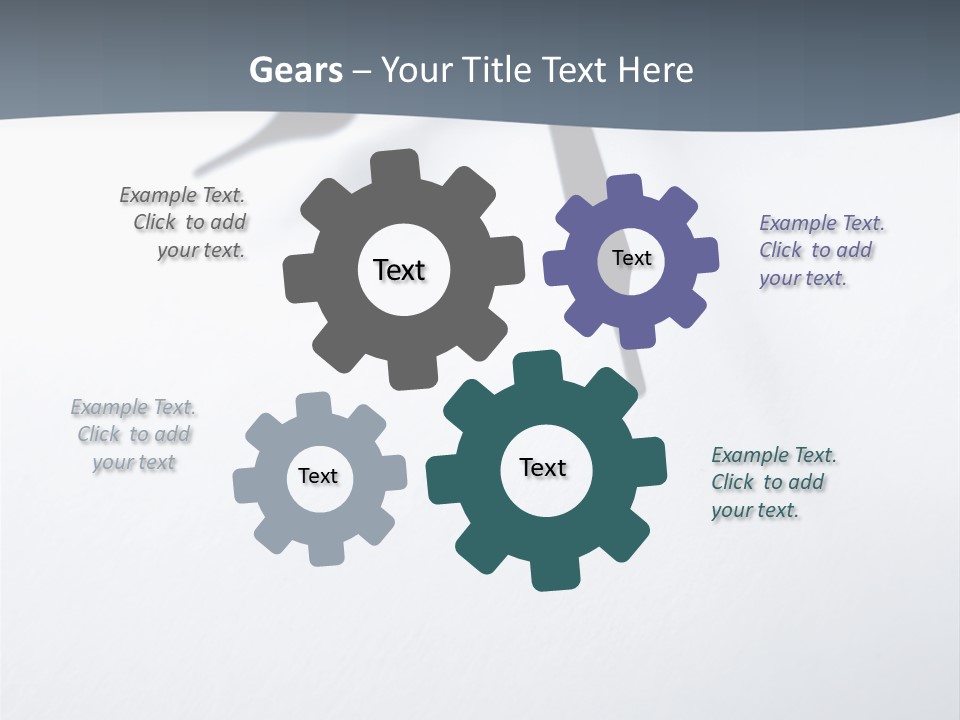 Gears – Your Title Text Here

Example Text. Click to add your text.

Text

Text

Example Text. Click to add your text.

Example Text. Click to add your text

Text

Text

Example Text. Click to add your text.